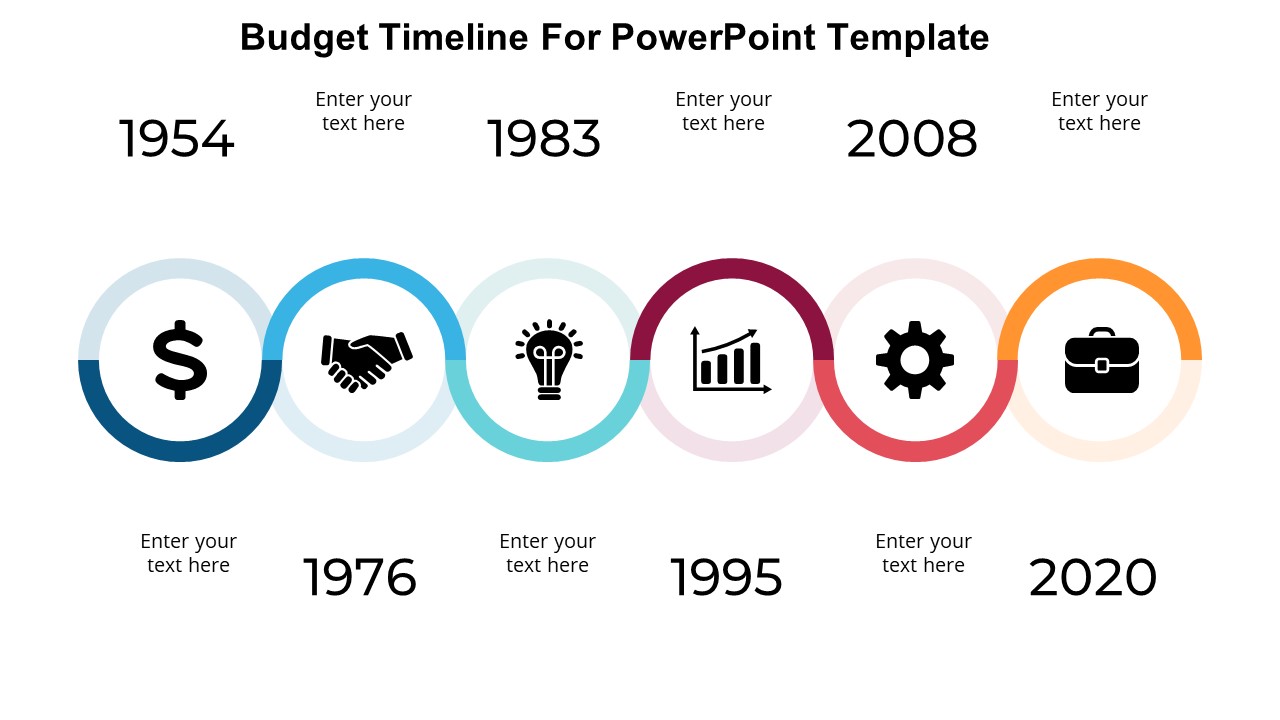 Budget Timeline For PowerPoint Template

1954

Enter your text here

1983

Enter your text here

2008

Enter your text here

Enter your text here

1976

Enter your text here

1995

Enter your text here

2020